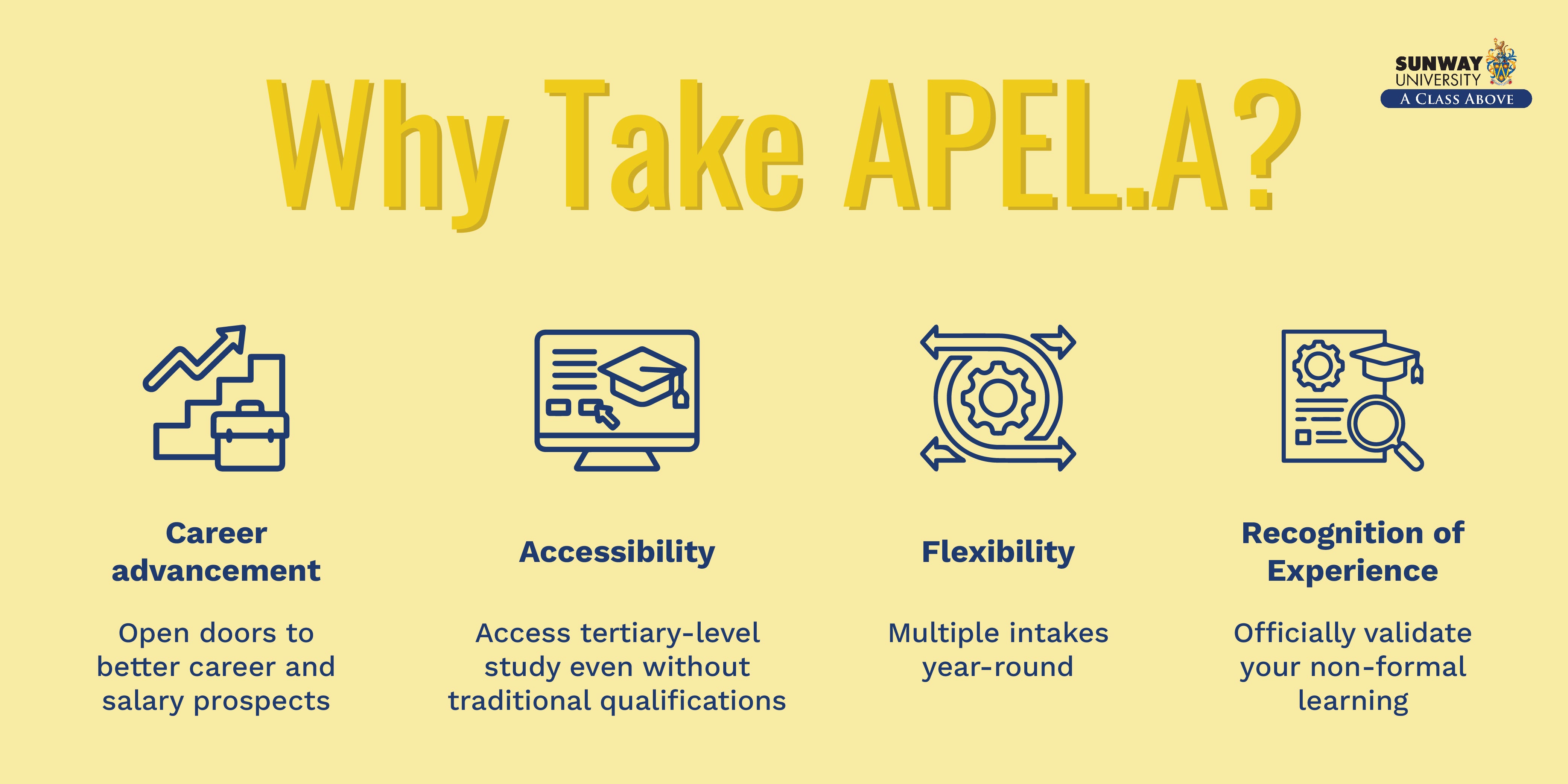 SUNWAY UNIVERSITY
A CLASS ABOVE

Why Take APEL.A?

Career advancement

Open doors to better career and salary prospects

Accessibility

Access tertiary-level study even without traditional qualifications

Flexibility

Multiple intakes year-round

Recognition of Experience

Officially validate your non-formal learning